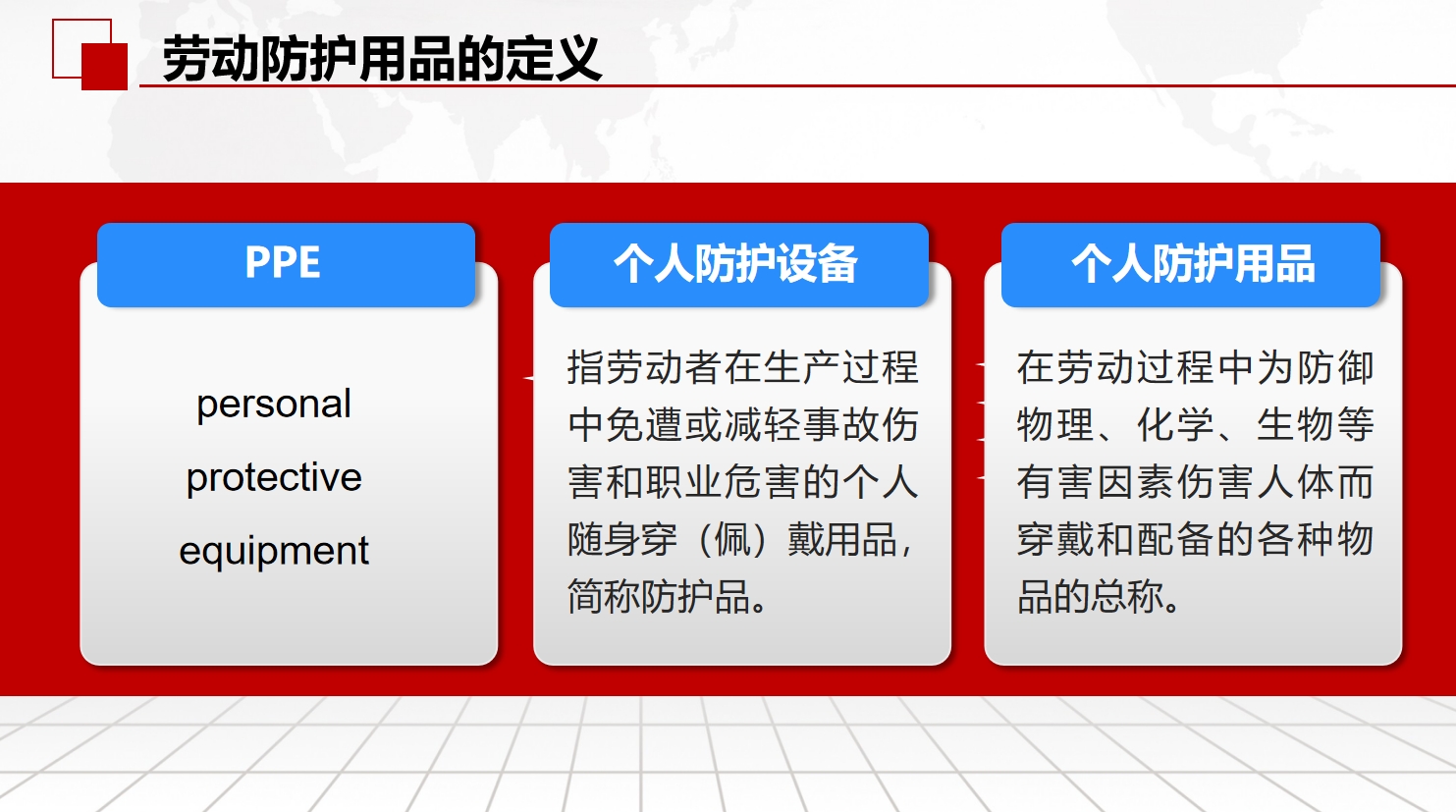 劳动防护用品的定义

PPE

personal protective equipment

个人防护设备

指劳动者在生产过程中免遭或减轻事故伤害和职业危害的个人随身穿（佩）戴用品，简称防护品。

个人防护用品

在劳动过程中为防御物理、化学、生物等有害因素伤害人体而穿戴和配备的各种物品的总称。